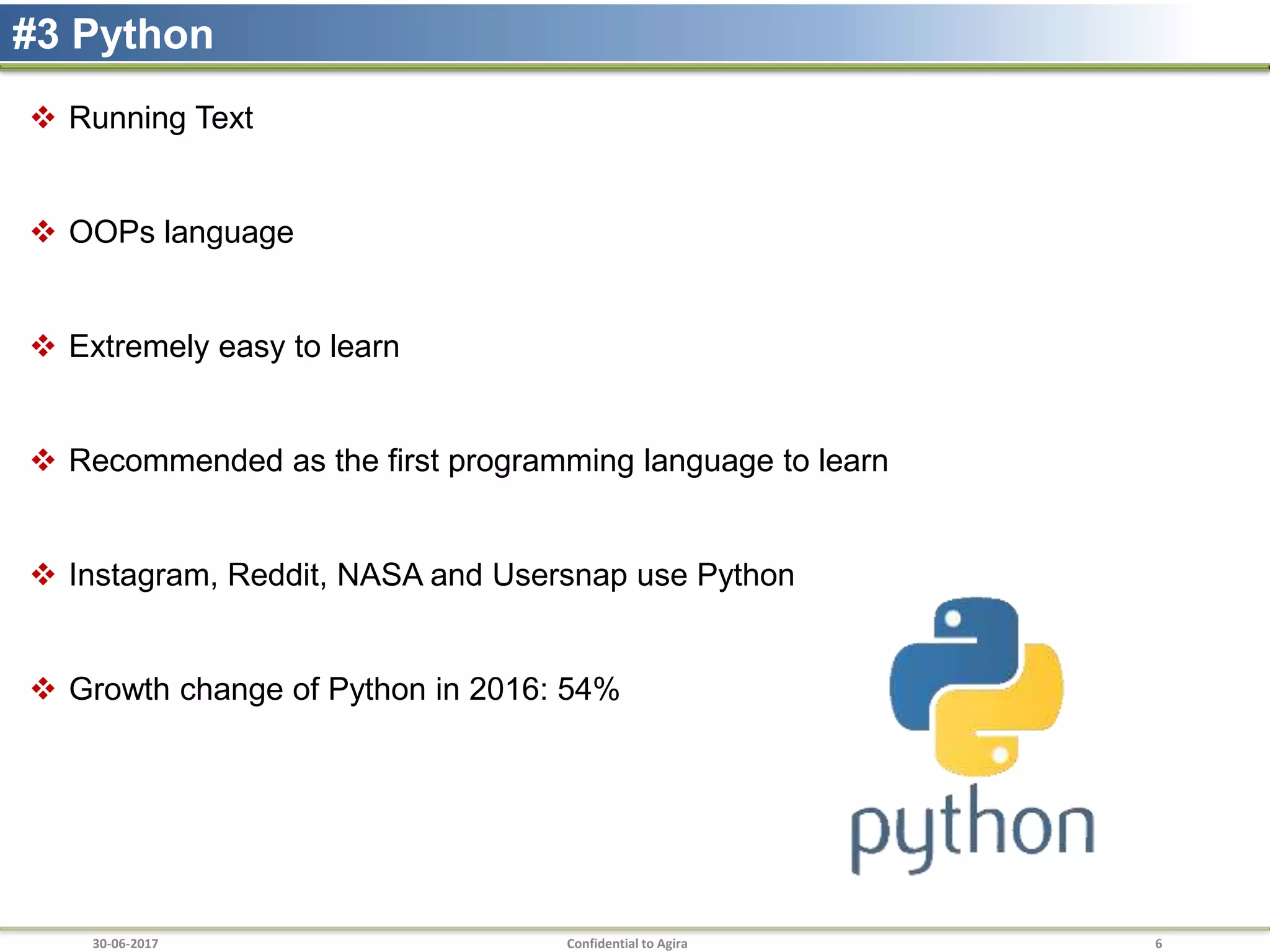 #3 Python

❖ Running Text

❖ OOPs language

❖ Extremely easy to learn

❖ Recommended as the first programming language to learn

❖ Instagram, Reddit, NASA and Usersnap use Python

❖ Growth change of Python in 2016: 54%

python

30-06-2017 Confidential to Agira 6